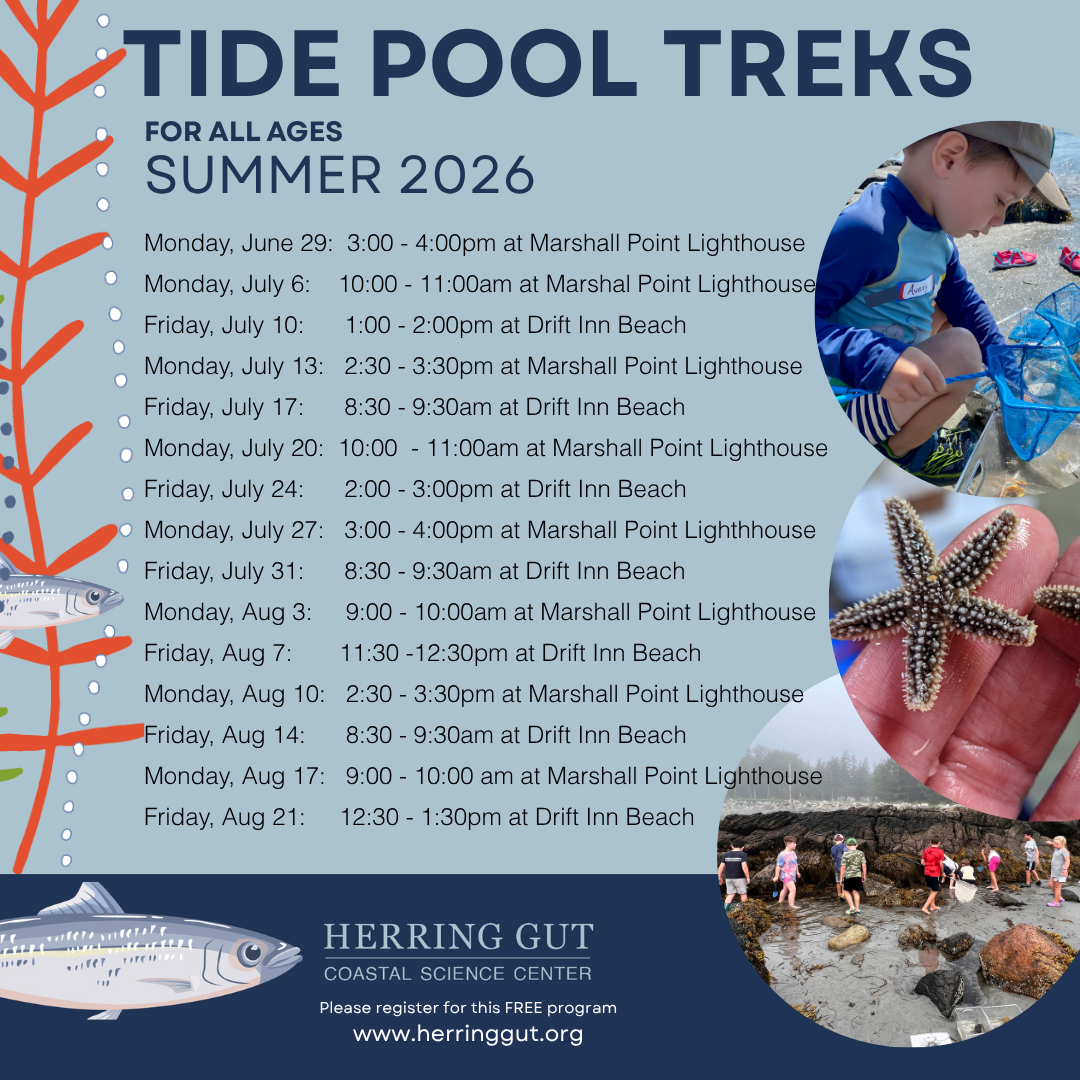 TIDE POOL TREKS

FOR ALL AGES
SUMMER 2026

Monday, June 29: 3:00 - 4:00pm at Marshall Point Lighthouse
Monday, July 6: 10:00 - 11:00am at Marshal Point Lighthouse
Friday, July 10: 1:00 - 2:00pm at Drift Inn Beach
Monday, July 13: 2:30 - 3:30pm at Marshall Point Lighthouse
Friday, July 17: 8:30 - 9:30am at Drift Inn Beach
Monday, July 20: 10:00 - 11:00am at Marshall Point Lighthouse
Friday, July 24: 2:00 - 3:00pm at Drift Inn Beach
Monday, July 27: 3:00 - 4:00pm at Marshall Point Lighthhouse
Friday, July 31: 8:30 - 9:30am at Drift Inn Beach
Monday, Aug 3: 9:00 - 10:00am at Marshall Point Lighthouse
Friday, Aug 7: 11:30 -12:30pm at Drift Inn Beach
Monday, Aug 10: 2:30 - 3:30pm at Marshall Point Lighthouse
Friday, Aug 14: 8:30 - 9:30am at Drift Inn Beach
Monday, Aug 17: 9:00 - 10:00 am at Marshall Point Lighthouse
Friday, Aug 21: 12:30 - 1:30pm at Drift Inn Beach

Avery

HERRING GUT
COASTAL SCIENCE CENTER
Please register for this FREE program
www.herringgut.org